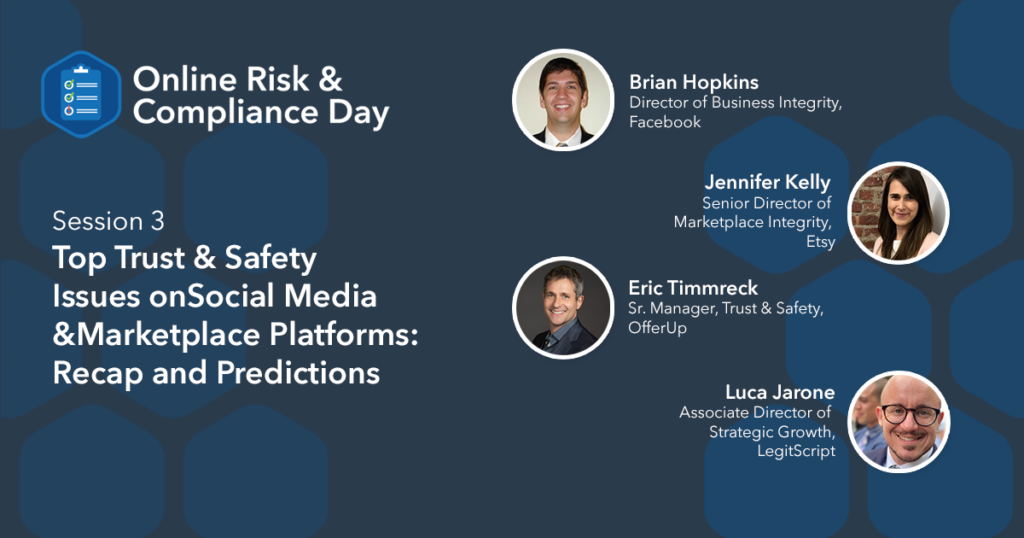 Online Risk & Compliance Day

Session 3
Top Trust & Safety Issues onSocial Media &Marketplace Platforms: Recap and Predictions

Brian Hopkins
Director of Business Integrity, Facebook

Jennifer Kelly
Senior Director of Marketplace Integrity, Etsy

Eric Timmreck
Sr. Manager, Trust & Safety, OfferUp

Luca Jarone
Associate Director of Strategic Growth, LegitScript